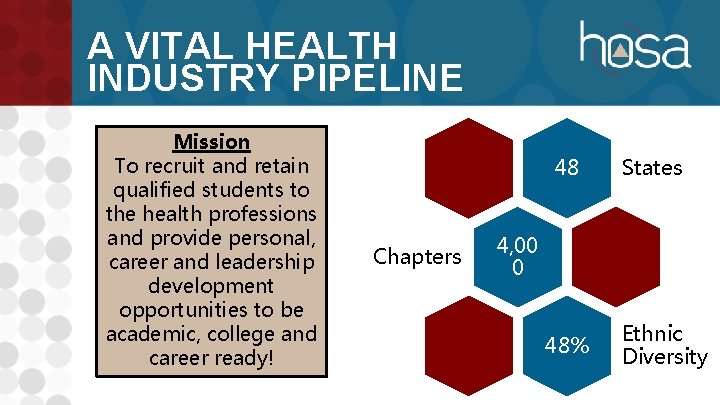 A VITAL HEALTH INDUSTRY PIPELINE

hosa

Mission
To recruit and retain qualified students to the health professions and provide personal, career and leadership development opportunities to be academic, college and career ready!

48

States

Chapters

4,00
0

48%

Ethnic Diversity